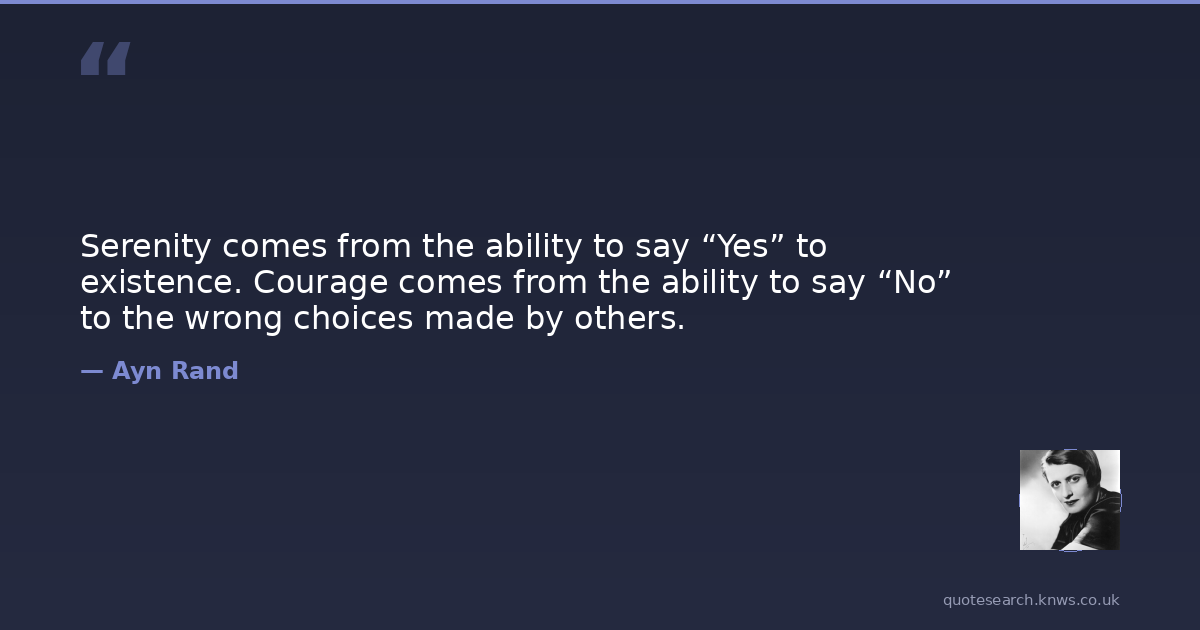 “

Serenity comes from the ability to say “Yes” to existence. Courage comes from the ability to say “No” to the wrong choices made by others.

— Ayn Rand

quotesearch.knws.co.uk